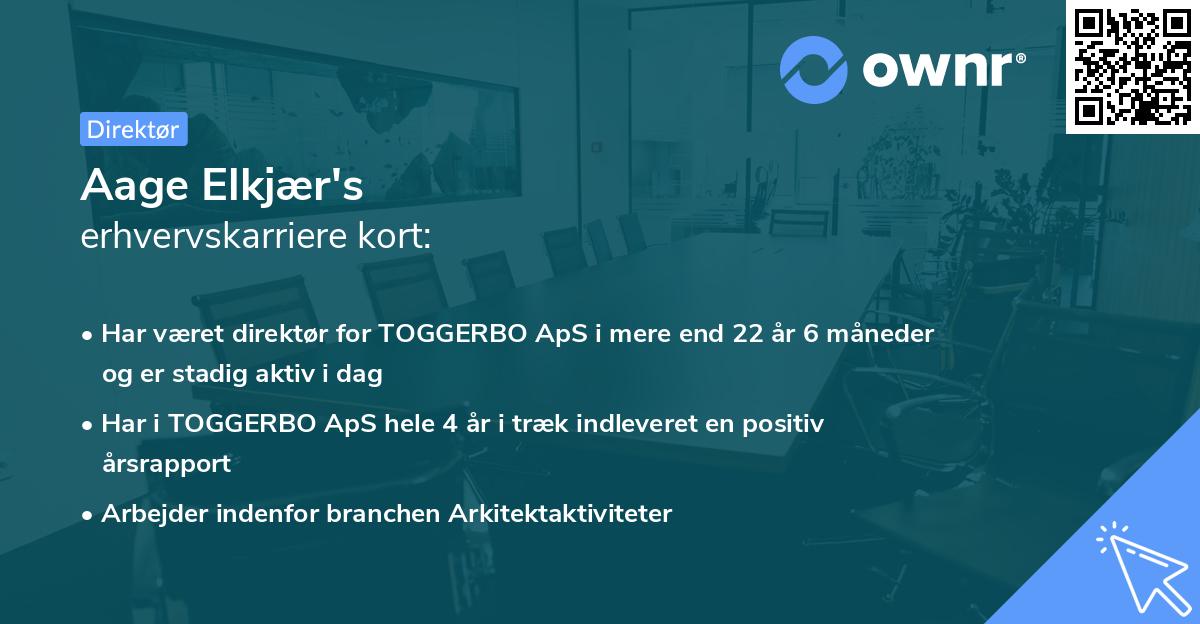 ownr®

Direktør

Aage Elkjær's
erhvervskarriere kort:

• Har været direktør for TOGGERBO ApS i mere end 22 år 6 måneder og er stadig aktiv i dag

• Har i TOGGERBO ApS hele 4 år i træk indleveret en positiv årsrapport

• Arbejder indenfor branchen Arkitektaktiviteter